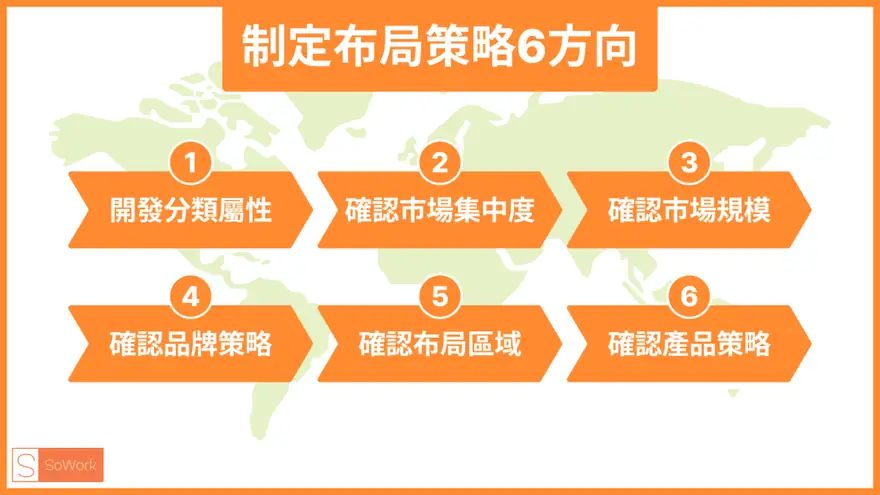 制定布局策略6方向

1
開發分類屬性

2
確認市場集中度

3
確認市場規模

4
確認品牌策略

5
確認布局區域

6
確認產品策略

S SoWork